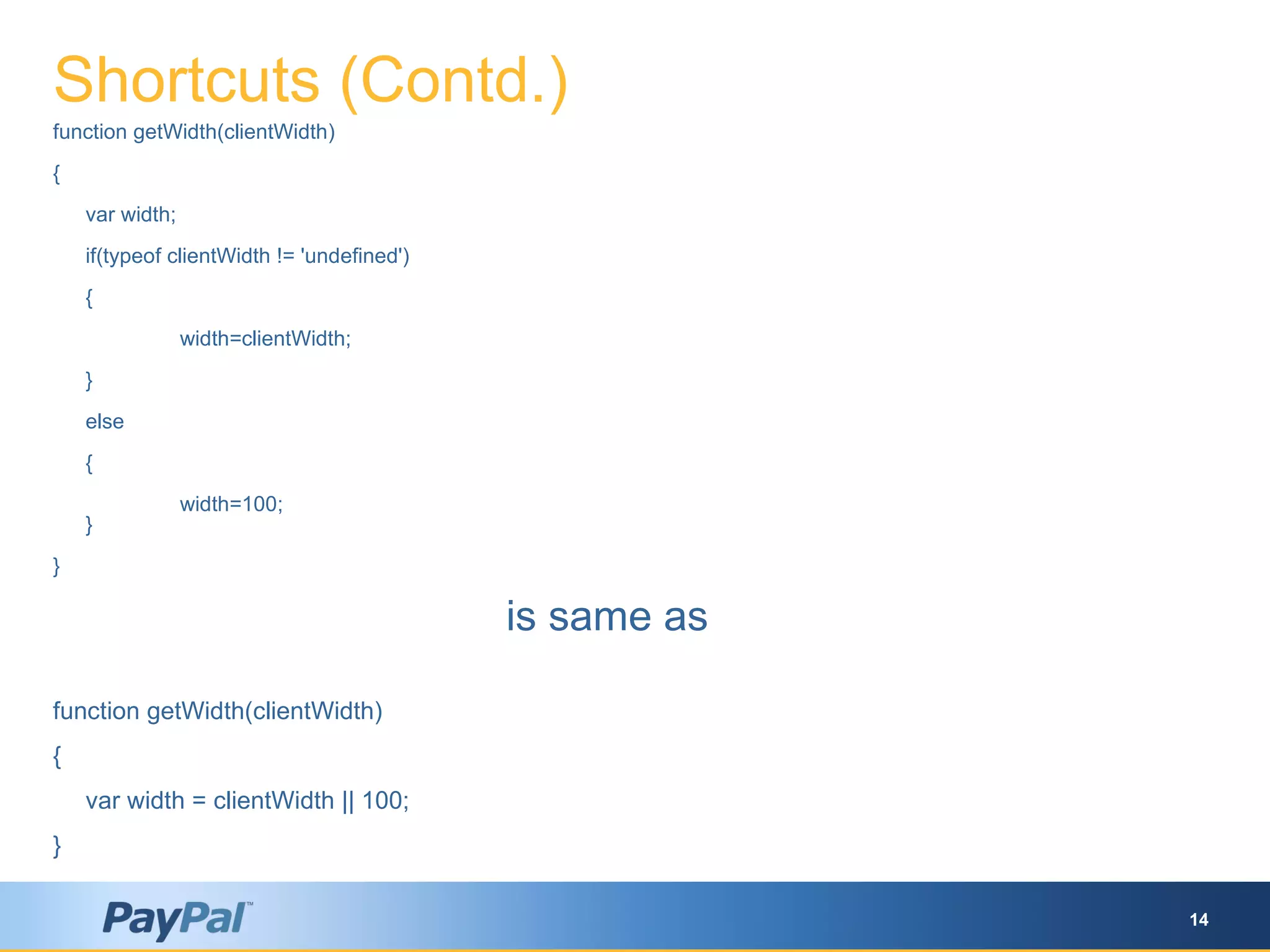 Shortcuts (Contd.)

function getWidth(clientWidth)
{
var width;
if(typeof clientWidth != 'undefined')
{
width=clientWidth;
}
else
{
width=100;
}
}

is same as

function getWidth(clientWidth)
{
var width = clientWidth || 100;
}

PayPal™

14